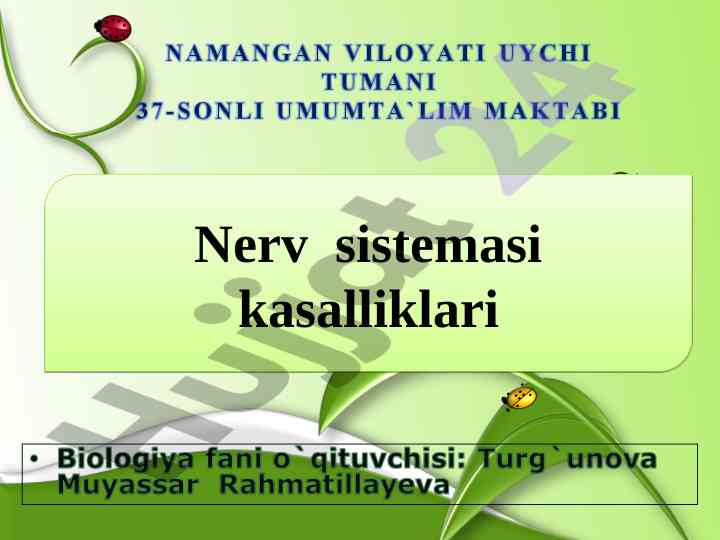 NAMANGAN VILOYATI UYCHI TUMANI
37-SONLI UMUMTA`LIM MAKTABI

Nerv sistemasi kasalliklari

• Biologiya fani o`qituvchisi: Turg`unova Muyassar Rahmatillayeva

Hujjat 24